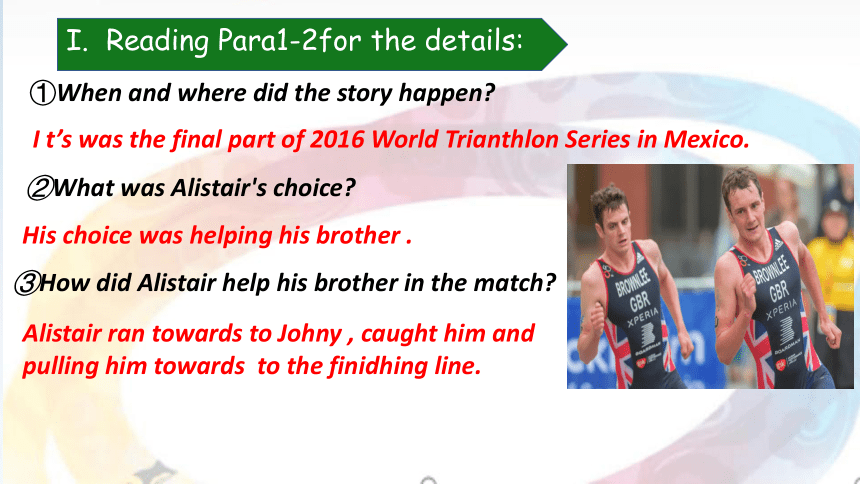 I. Reading Para1-2for the details:

①When and where did the story happen?

I t’s was the final part of 2016 World Trianthlon Series in Mexico.

②What was Alistair's choice?

His choice was helping his brother .

③How did Alistair help his brother in the match?

Alistair ran towards to Johny , caught him and pulling him towards to the finidhing line.

BROWNLEE GBR XPERIA

BROWNLEE GBR XPERIA